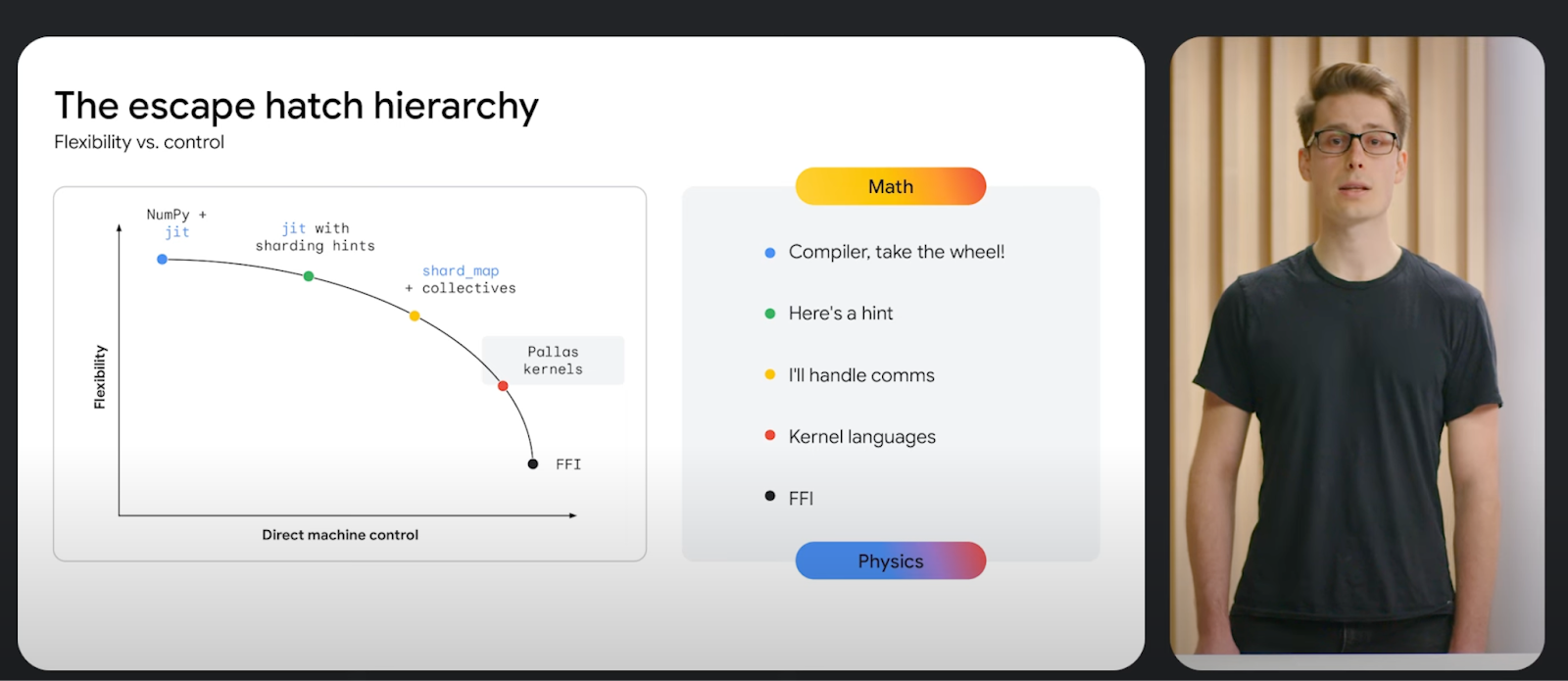 The escape hatch hierarchy
Flexibility vs. control

NumPy + jit

jit with sharding hints

shard_map + collectives

Pallas kernels

FFI

Flexibility

Direct machine control

Math

Compiler, take the wheel!

Here's a hint

I'll handle comms

Kernel languages

FFI

Physics